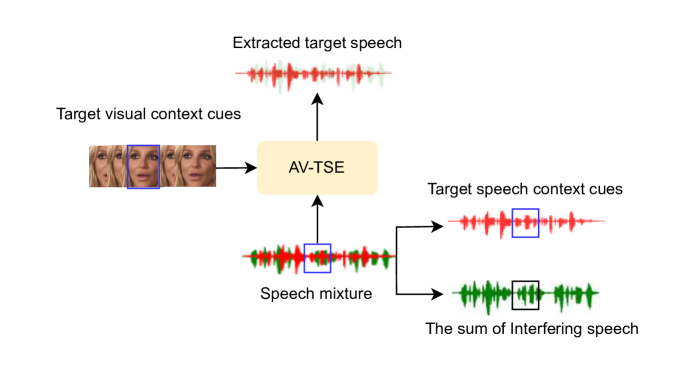 Extracted target speech

Target visual context cues

AV-TSE

Target speech context cues

Speech mixture

The sum of Interfering speech